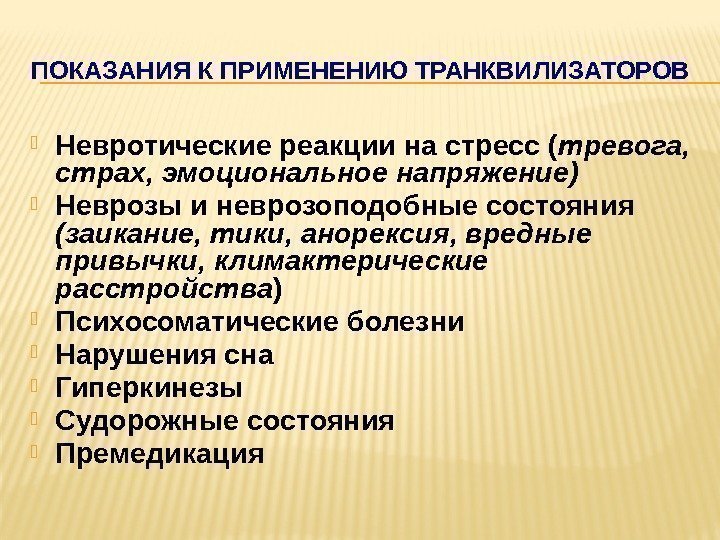 ПОКАЗАНИЯ К ПРИМЕНЕНИЮ ТРАНКВИЛИЗАТОРОВ

Невротические реакции на стресс (тревога, страх, эмоциональное напряжение)
Неврозы и неврозоподобные состояния (заикание, тики, анорексия, вредные привычки, климактерические расстройства)
Психосоматические болезни
Нарушения сна
Гиперкинезы
Судорожные состояния
Премедикация